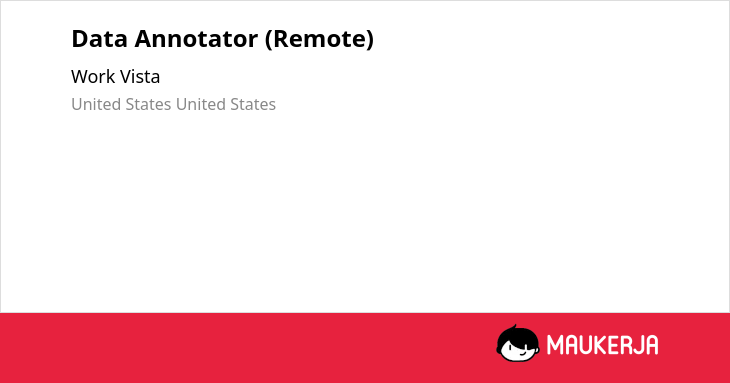 Data Annotator (Remote)

Work Vista

United States United States

MAUKERJA